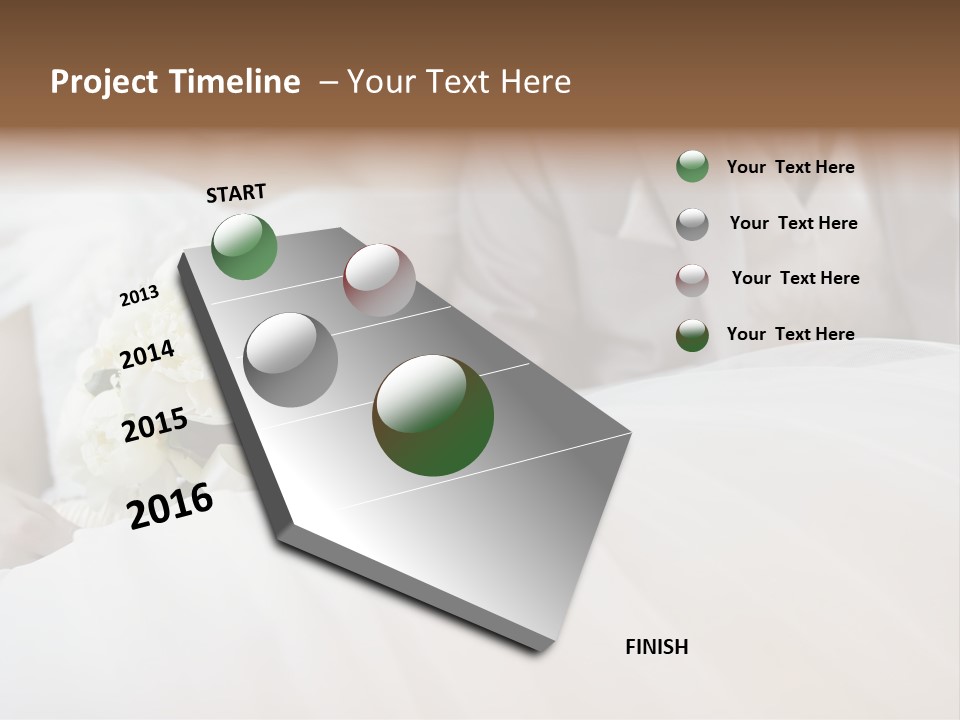 Project Timeline – Your Text Here

START

2013

2014

2015

2016

FINISH

Your Text Here

Your Text Here

Your Text Here

Your Text Here